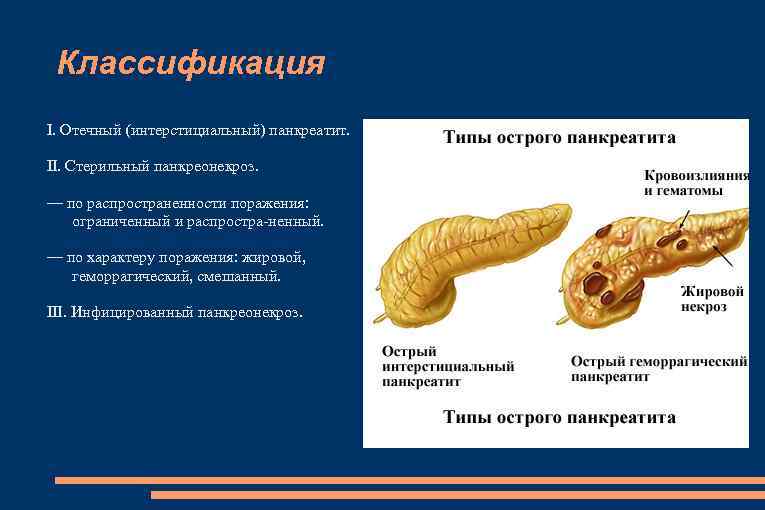 Классификация

I. Отечный (интерстициальный) панкреатит.

II. Стерильный панкреонекроз.

— по распространенности поражения: ограниченный и распростра-ненный.

— по характеру поражения: жировой, геморрагический, смешанный.

III. Инфицированный панкреонекроз.

Типы острого панкреатита

Кровоизлияния и гематомы

Жировой некроз

Острый интерстициальный панкреатит

Острый геморрагический панкреатит

Типы острого панкреатита